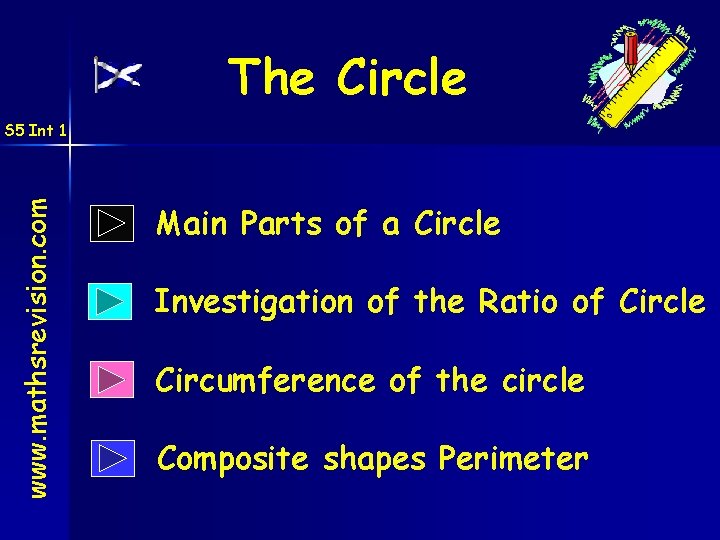 The Circle

S5 Int 1

www.mathsrevision.com

Main Parts of a Circle

Investigation of the Ratio of Circle

Circumference of the circle

Composite shapes Perimeter